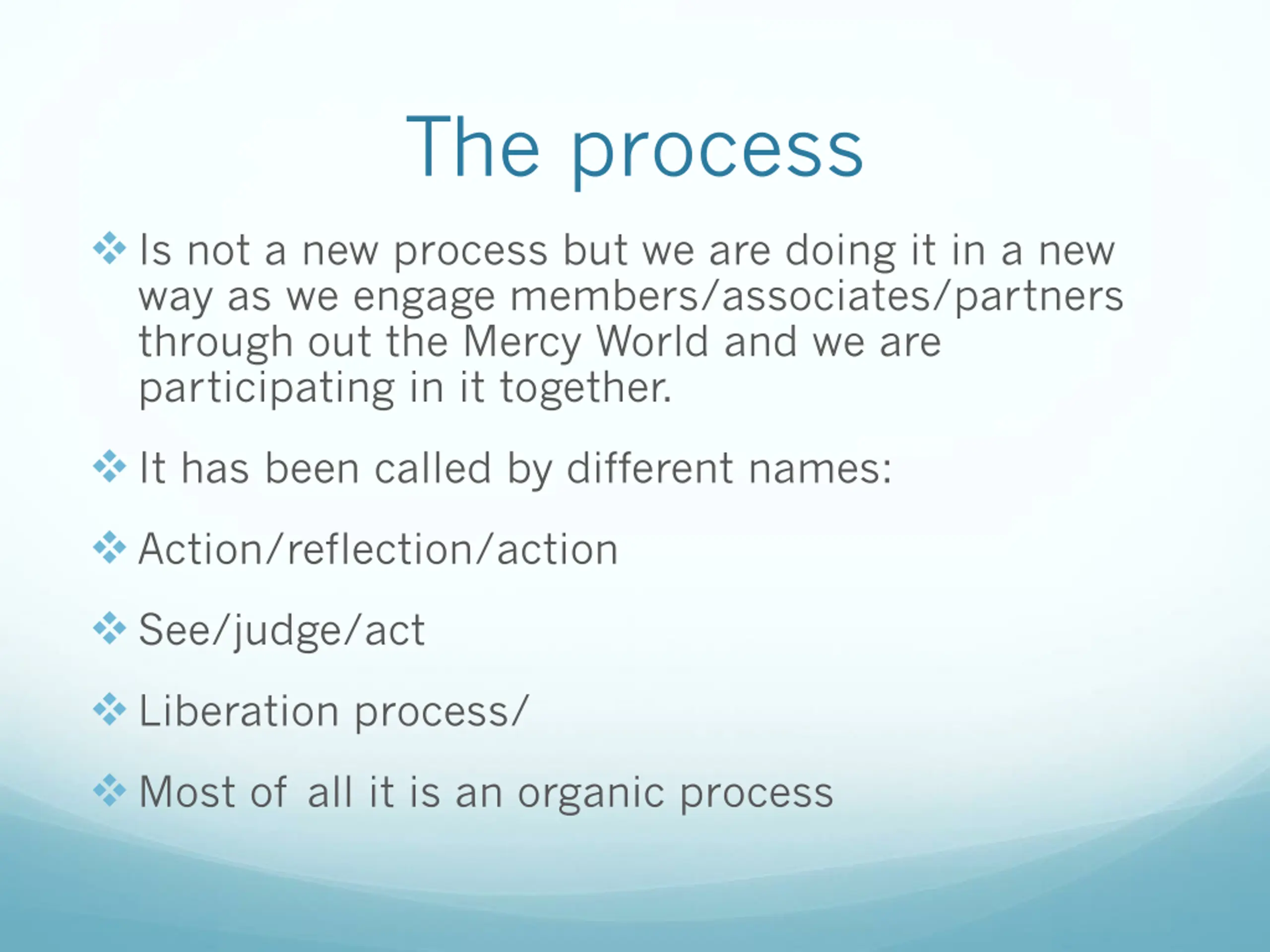 The process

❖ Is not a new process but we are doing it in a new way as we engage members/associates/partners through out the Mercy World and we are participating in it together.

❖ It has been called by different names:

❖ Action/reflection/action

❖ See/judge/act

❖ Liberation process/

❖ Most of all it is an organic process